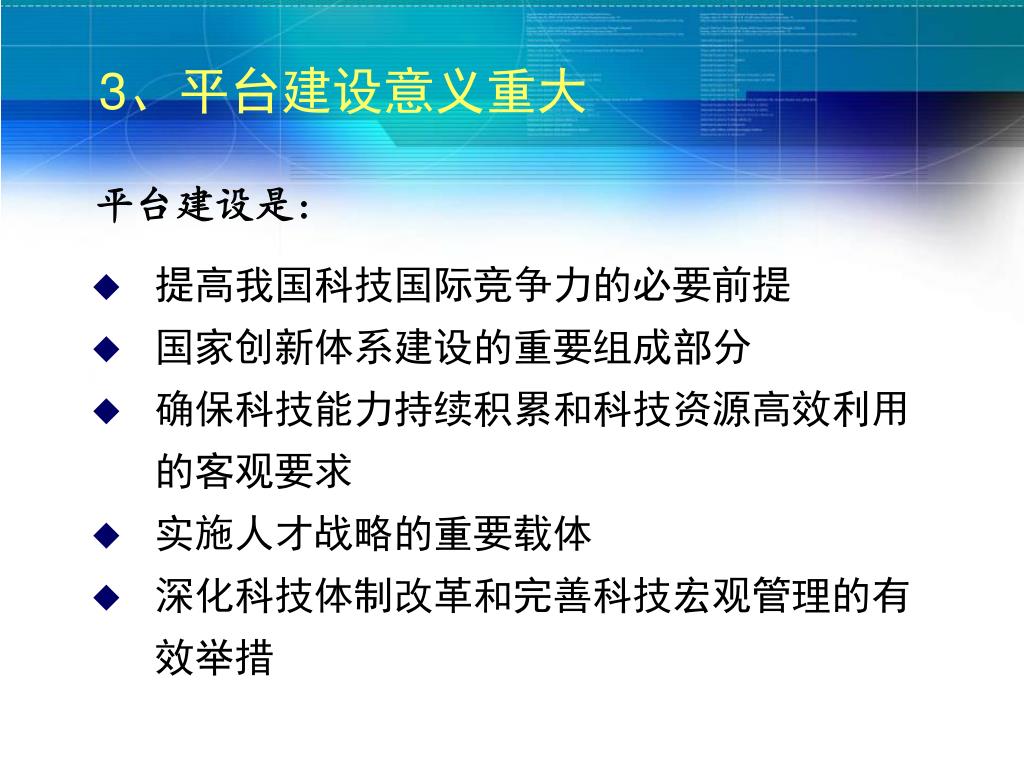 3、平台建设意义重大

平台建设是：

◆ 提高我国科技国际竞争力的必要前提
◆ 国家创新体系建设的重要组成部分
◆ 确保科技能力持续积累和科技资源高效利用的客观要求
◆ 实施人才战略的重要载体
◆ 深化科技体制改革和完善科技宏观管理的有效举措